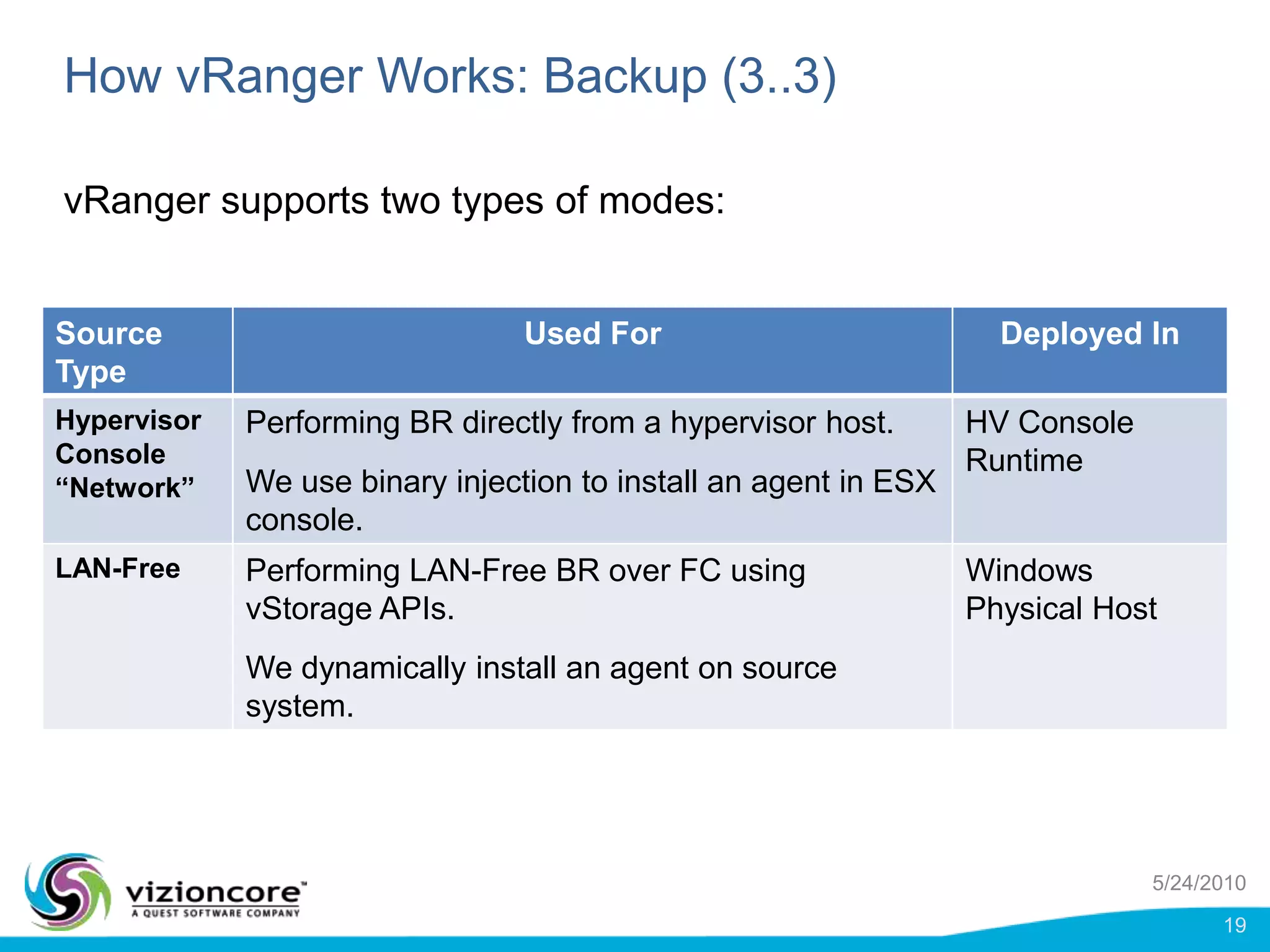 How vRanger Works: Backup (3..3)

vRanger supports two types of modes:

| Source Type | Used For | Deployed In |
|---|---|---|
| Hypervisor Console “Network” | Performing BR directly from a hypervisor host. We use binary injection to install an agent in ESX console. | HV Console Runtime |
| LAN-Free | Performing LAN-Free BR over FC using vStorage APIs. We dynamically install an agent on source system. | Windows Physical Host |

vizioncore™
A QUEST SOFTWARE COMPANY

5/24/2010

19